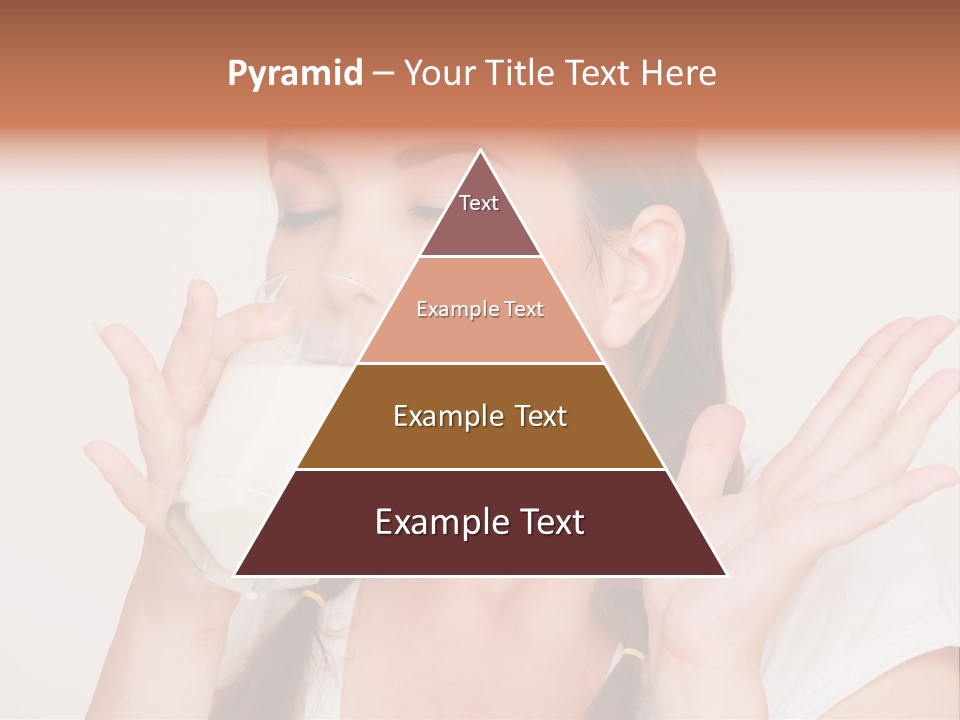 Pyramid – Your Title Text Here

Text

Example Text

Example Text

Example Text